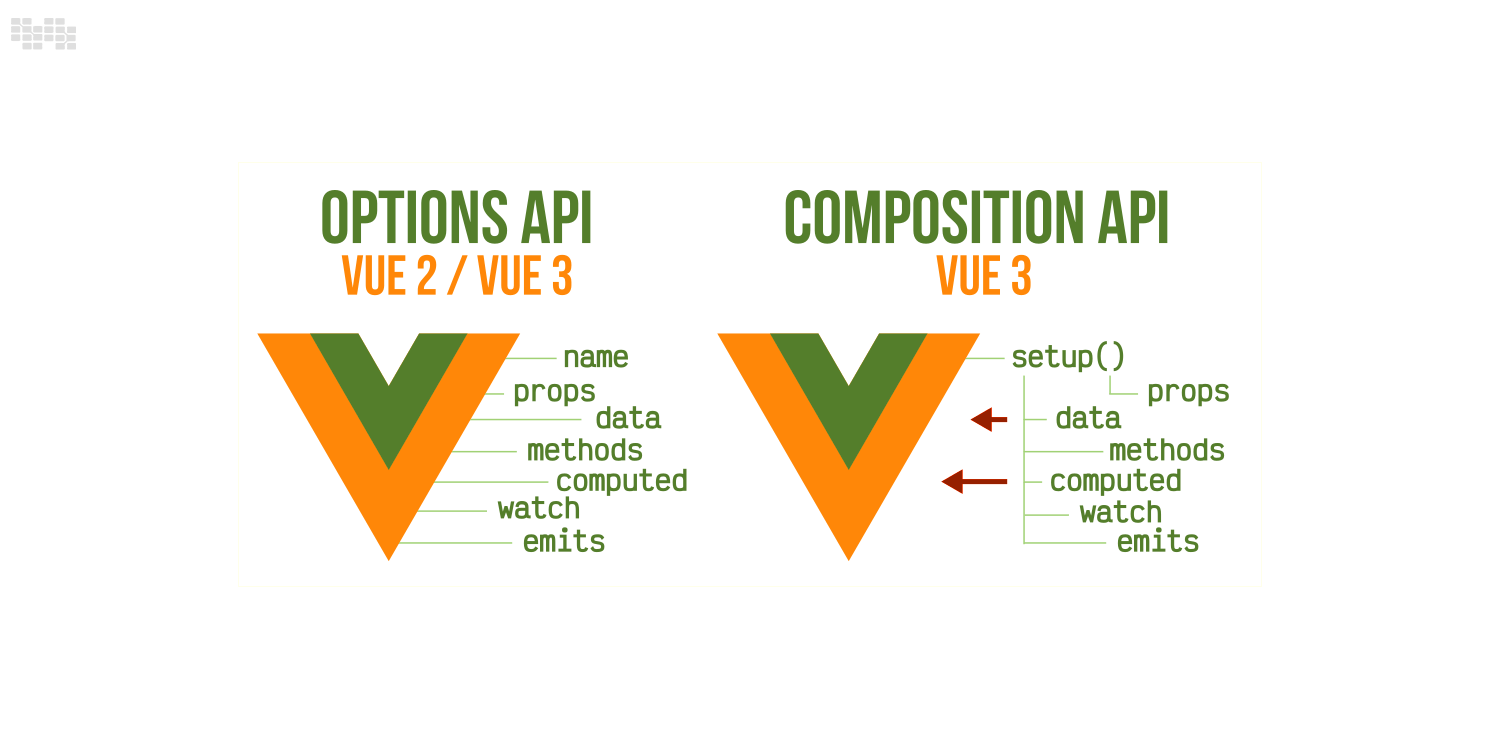 OPTIONS API
VUE 2 / VUE 3

name
props
data
methods
computed
watch
emits

COMPOSITION API
VUE 3

setup()
props
data
methods
computed
watch
emits